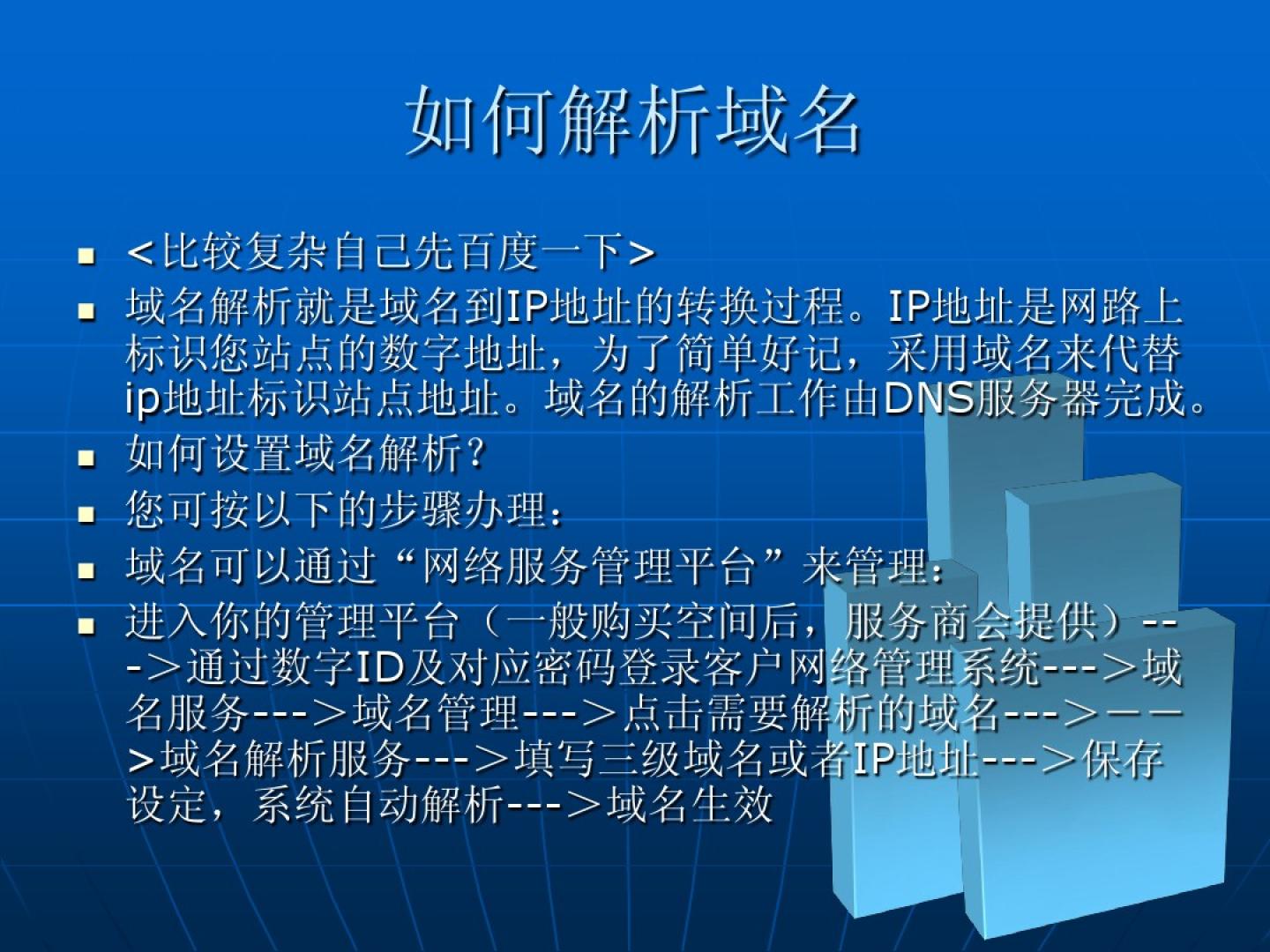 如何解析域名

■ <比较复杂自己先百度一下>

■ 域名解析就是域名到IP地址的转换过程。IP地址是网路上标识您站点的数字地址，为了简单好记，采用域名来代替ip地址标识站点地址。域名的解析工作由DNS服务器完成。

■ 如何设置域名解析？

■ 您可按以下的步骤办理：

■ 域名可以通过“网络服务管理平台”来管理：

■ 进入你的管理平台（一般购买空间后，服务商会提供）--->通过数字ID及对应密码登录客户网络管理系统--->域名服务--->域名管理--->点击需要解析的域名--->——>域名解析服务--->填写三级域名或者IP地址--->保存设定，系统自动解析--->域名生效